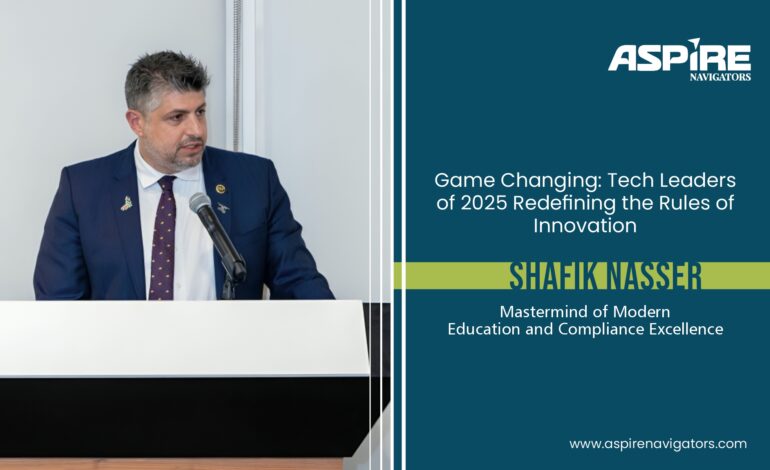 ASPIRE
NAVIGATORS

Game Changing: Tech Leaders of 2025 Redefining the Rules of Innovation

SHAFIK NASSER

Mastermind of Modern Education and Compliance Excellence

www.aspirenavigators.com